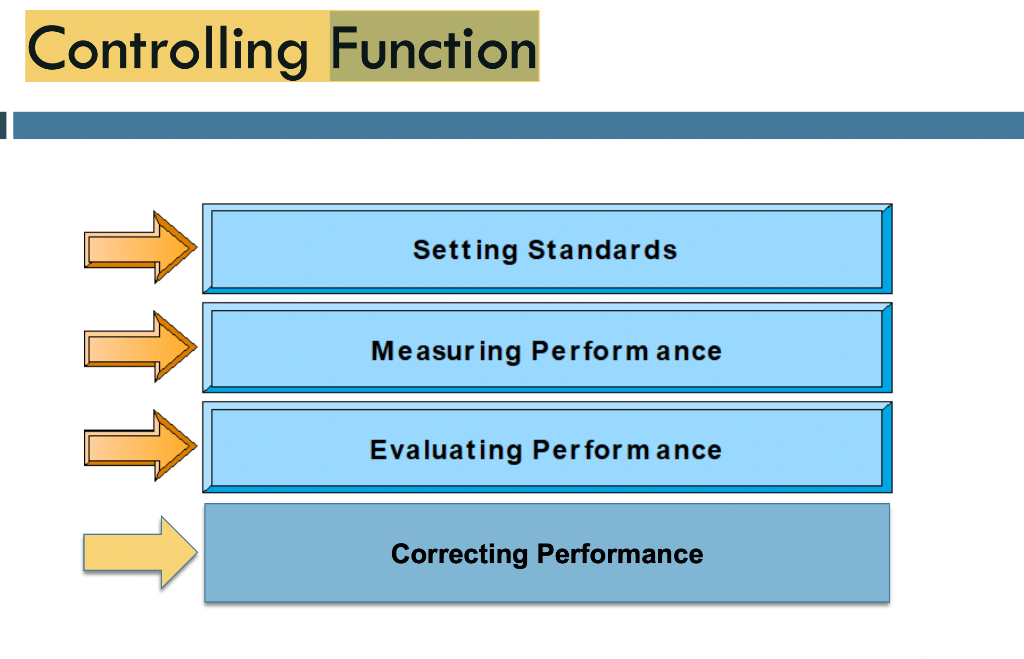 Controlling Function

Setting Standards

Measuring Performance

Evaluating Performance

Correcting Performance